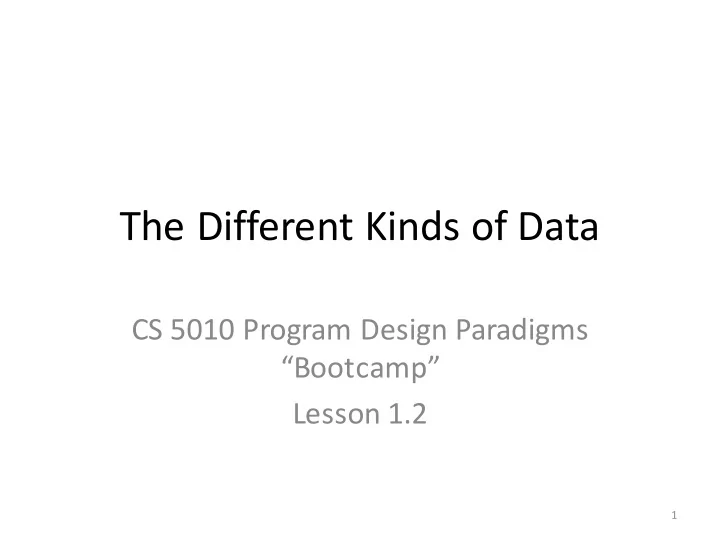 The Different Kinds of Data

CS 5010 Program Design Paradigms “Bootcamp”

Lesson 1.2

1